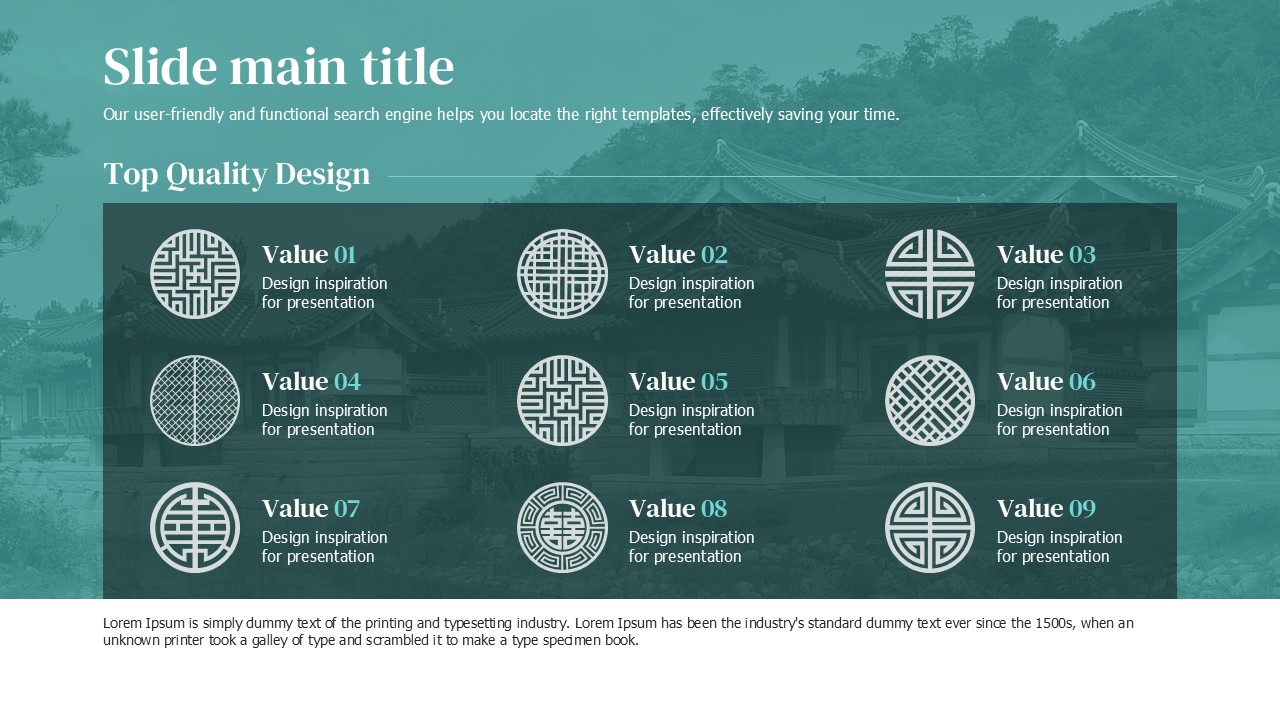 Slide main title

Our user-friendly and functional search engine helps you locate the right templates, effectively saving your time.

Top Quality Design

Value 01
Design inspiration for presentation

Value 02
Design inspiration for presentation

Value 03
Design inspiration for presentation

Value 04
Design inspiration for presentation

Value 05
Design inspiration for presentation

Value 06
Design inspiration for presentation

Value 07
Design inspiration for presentation

Value 08
Design inspiration for presentation

Value 09
Design inspiration for presentation

Lorem Ipsum is simply dummy text of the printing and typesetting industry. Lorem Ipsum has been the industry's standard dummy text ever since the 1500s, when an unknown printer took a galley of type and scrambled it to make a type specimen book.